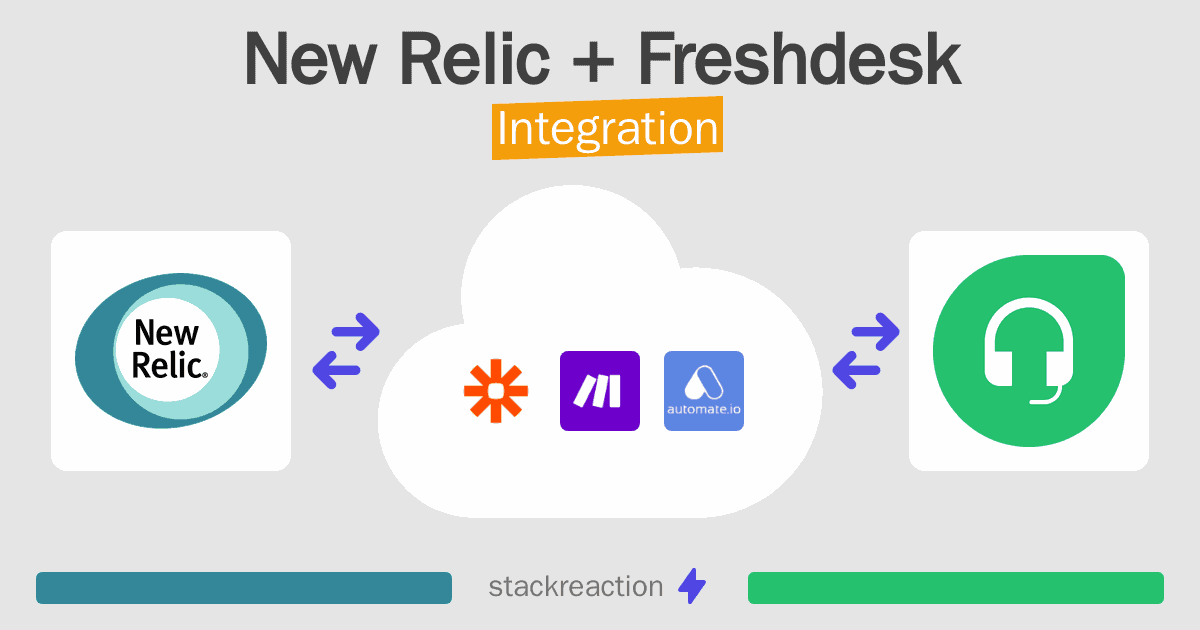 New Relic + Freshdesk
Integration

New Relic.

automate.io

stackreaction